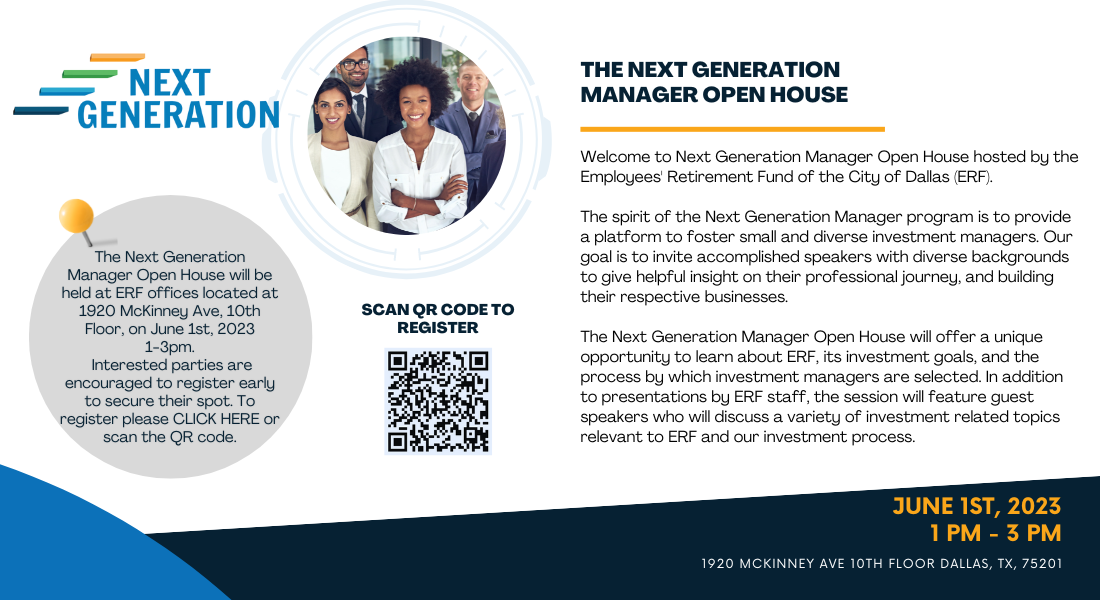 NEXT GENERATION

The Next Generation Manager Open House will be held at ERF offices located at 1920 McKinney Ave, 10th Floor, on June 1st, 2023 1-3pm. Interested parties are encouraged to register early to secure their spot. To register please CLICK HERE or scan the QR code.

SCAN QR CODE TO REGISTER

THE NEXT GENERATION MANAGER OPEN HOUSE

Welcome to Next Generation Manager Open House hosted by the Employees' Retirement Fund of the City of Dallas (ERF).

The spirit of the Next Generation Manager program is to provide a platform to foster small and diverse investment managers. Our goal is to invite accomplished speakers with diverse backgrounds to give helpful insight on their professional journey, and building their respective businesses.

The Next Generation Manager Open House will offer a unique opportunity to learn about ERF, its investment goals, and the process by which investment managers are selected. In addition to presentations by ERF staff, the session will feature guest speakers who will discuss a variety of investment related topics relevant to ERF and our investment process.

JUNE 1ST, 2023
1 PM - 3 PM

1920 MCKINNEY AVE 10TH FLOOR DALLAS, TX, 75201